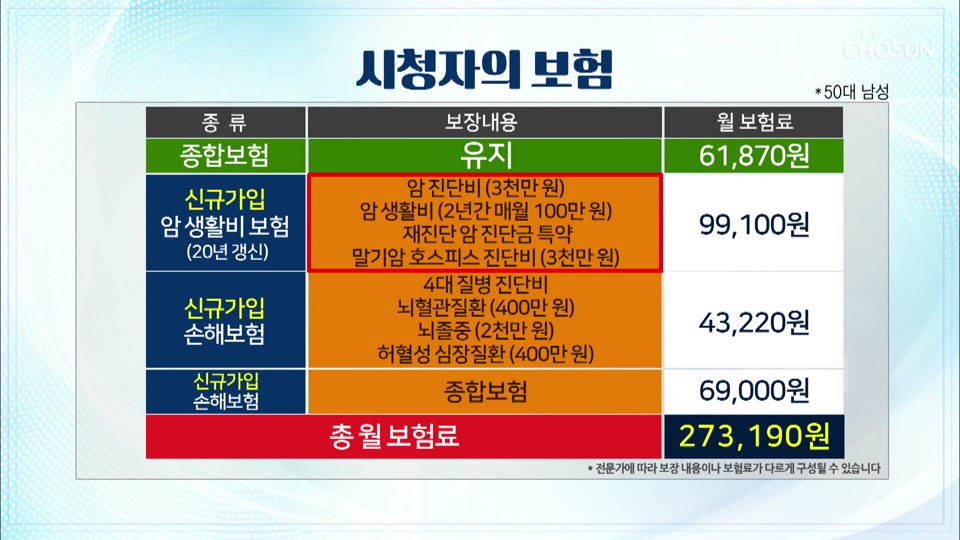 TV CHOSUN

시청자의 보험

*50대 남성

| 종 류 | 보장내용 | 월 보험료 |
|---|---|---|
| 종합보험 | 유지 | 61,870원 |
| 신규가입 암 생활비 보험 (20년 갱신) | 암 진단비 (3천만 원) 암 생활비 (2년간 매월 100만 원) 재진단 암 진단금 특약 말기암 호스피스 진단비 (3천만 원) | 99,100원 |
| 신규가입 손해보험 | 4대 질병 진단비 뇌혈관질환 (400만 원) 뇌졸중 (2천만 원) 허혈성 심장질환 (400만 원) | 43,220원 |
| 신규가입 손해보험 | 종합보험 | 69,000원 |
| 총 월 보험료 | | 273,190원 |

* 전문가에 따라 보장 내용이나 보험료가 다르게 구성될 수 있습니다